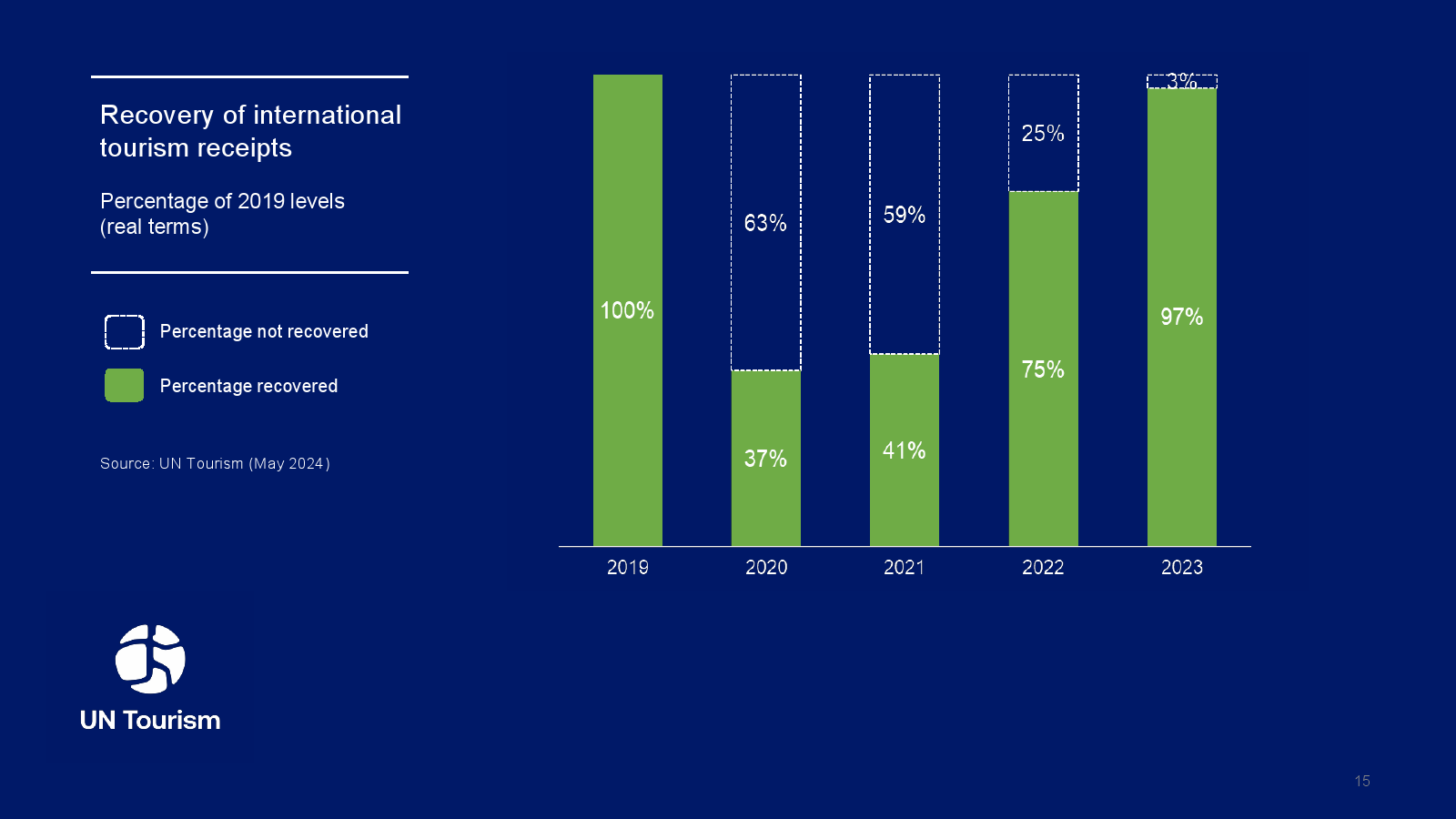 Recovery of international tourism receipts

Percentage of 2019 levels (real terms)

Percentage not recovered

Percentage recovered

Source: UN Tourism (May 2024)

100%

63%

37%

59%

41%

25%

75%

3%

97%

2019

2020

2021

2022

2023

UN Tourism

15